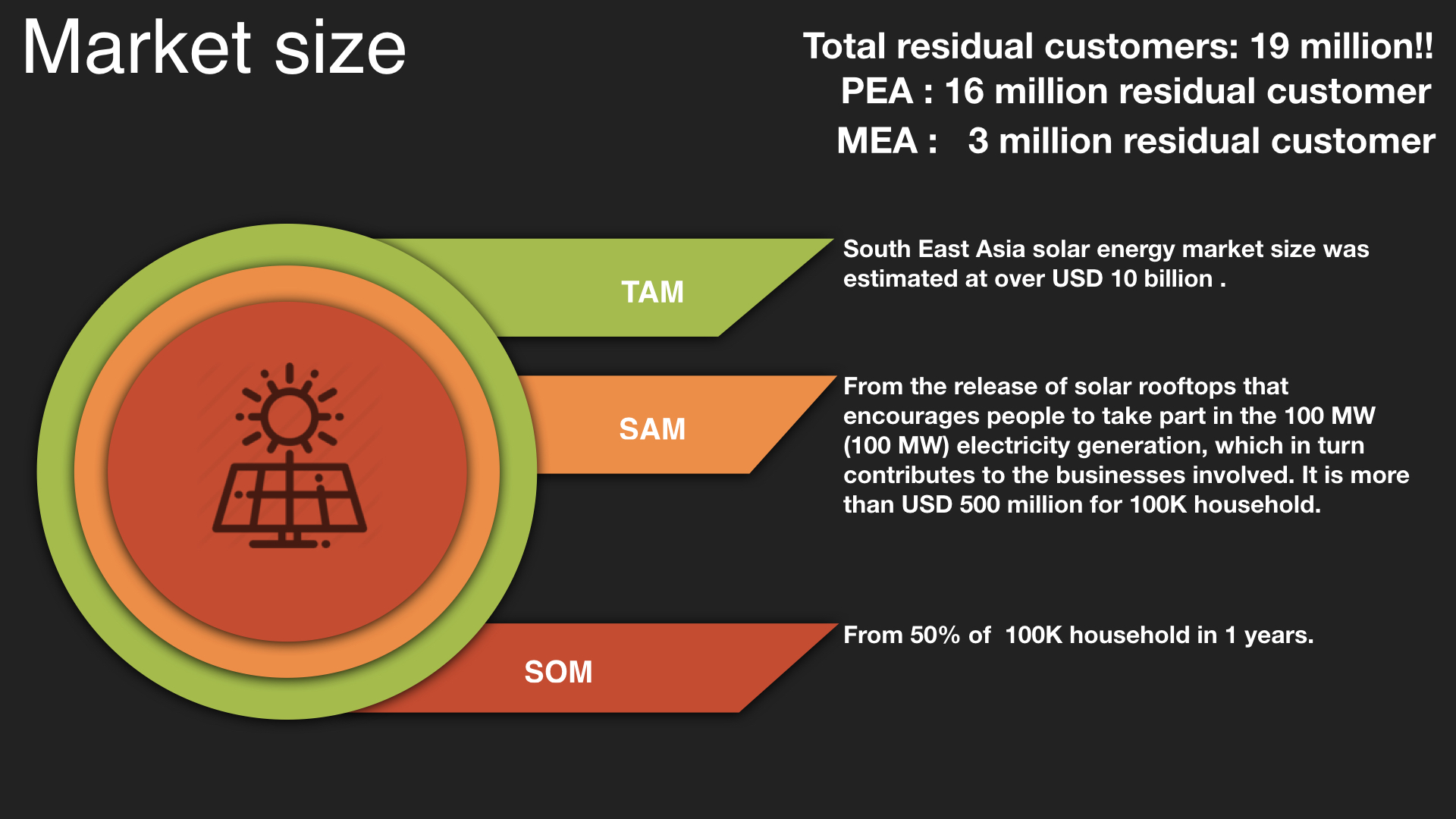 Market size

Total residual customers: 19 million!!
PEA : 16 million residual customer
MEA : 3 million residual customer

TAM

South East Asia solar energy market size was estimated at over USD 10 billion .

SAM

From the release of solar rooftops that encourages people to take part in the 100 MW (100 MW) electricity generation, which in turn contributes to the businesses involved. It is more than USD 500 million for 100K household.

SOM

From 50% of 100K household in 1 years.